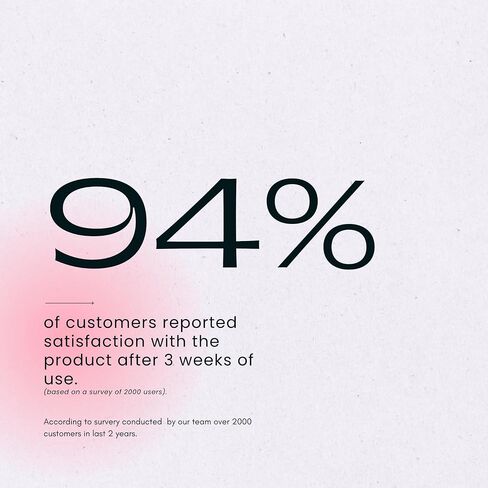 94%

of customers reported satisfaction with the product after 3 weeks of use.
(based on a survey of 2000 users).

According to survery conducted by our team over 2000 customers in last 2 years.